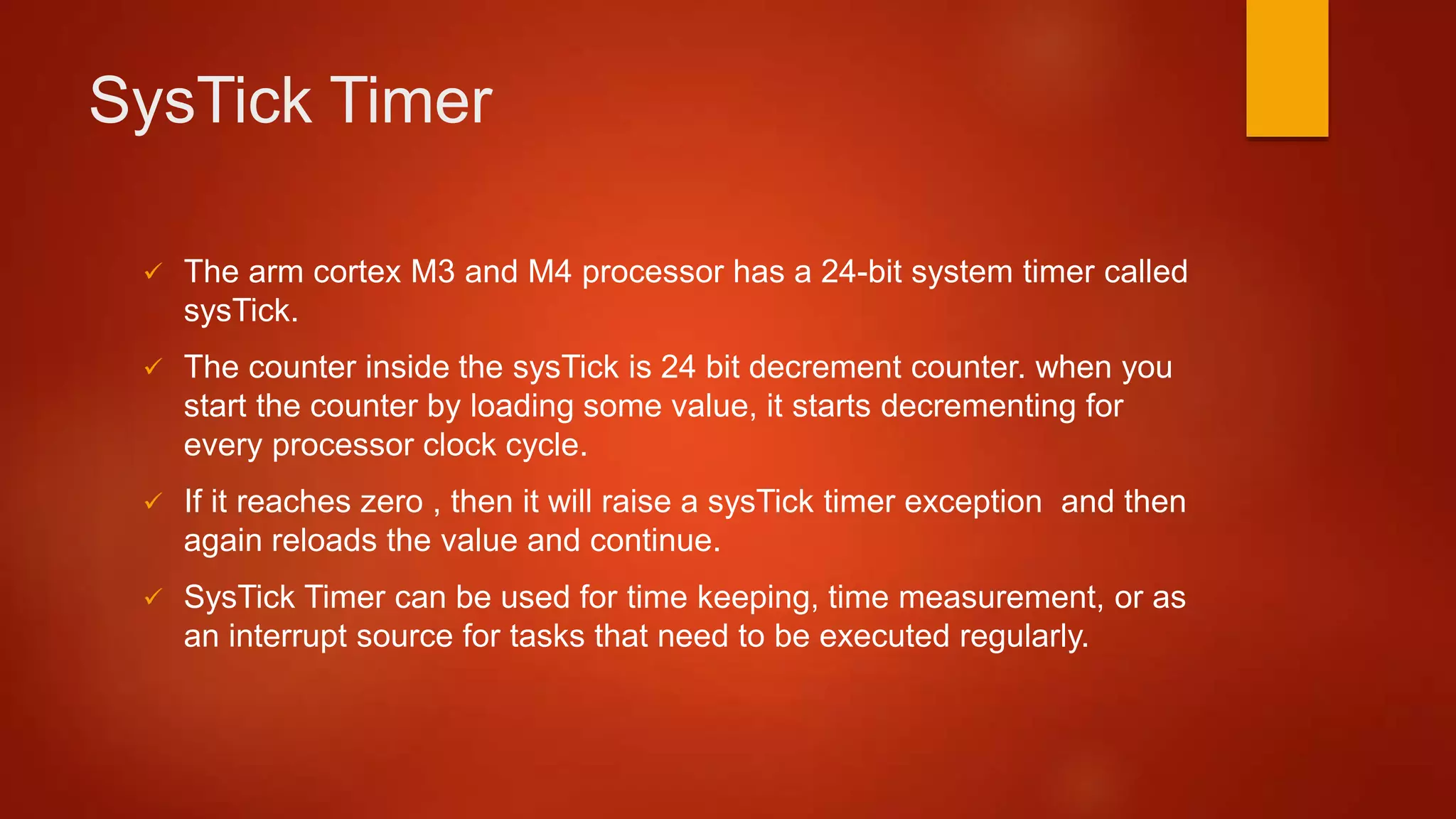 SysTick Timer

✓ The arm cortex M3 and M4 processor has a 24-bit system timer called sysTick.

✓ The counter inside the sysTick is 24 bit decrement counter. when you start the counter by loading some value, it starts decrementing for every processor clock cycle.

✓ If it reaches zero , then it will raise a sysTick timer exception  and then again reloads the value and continue.

✓ SysTick Timer can be used for time keeping, time measurement, or as an interrupt source for tasks that need to be executed regularly.